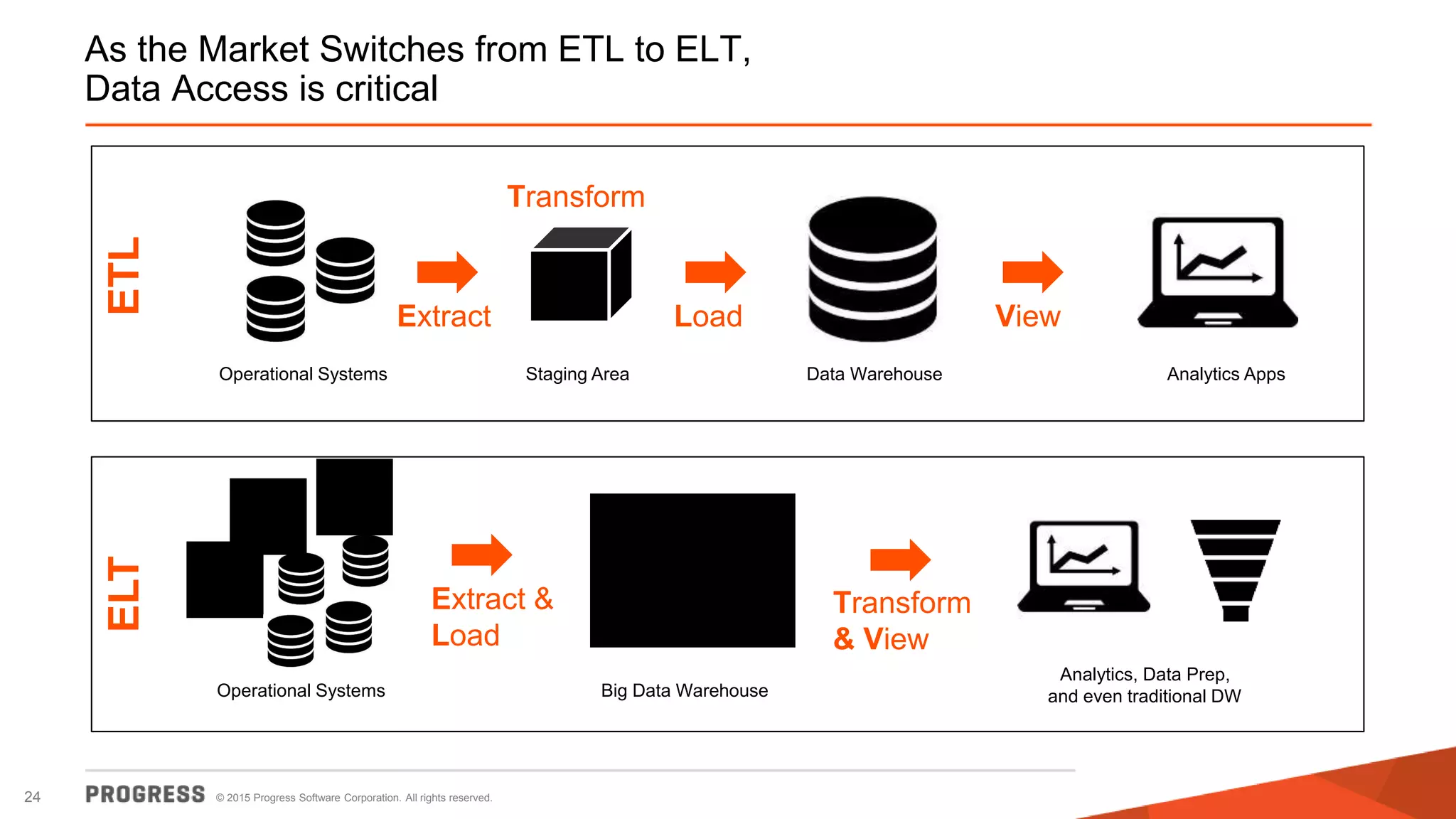 As the Market Switches from ETL to ELT,
Data Access is critical

ETL

Transform

Extract

Load

View

Operational Systems

Staging Area

Data Warehouse

Analytics Apps

ELT

Extract & Load

Transform & View

Operational Systems

Big Data Warehouse

Analytics, Data Prep, and even traditional DW

24

PROGRESS © 2015 Progress Software Corporation. All rights reserved.